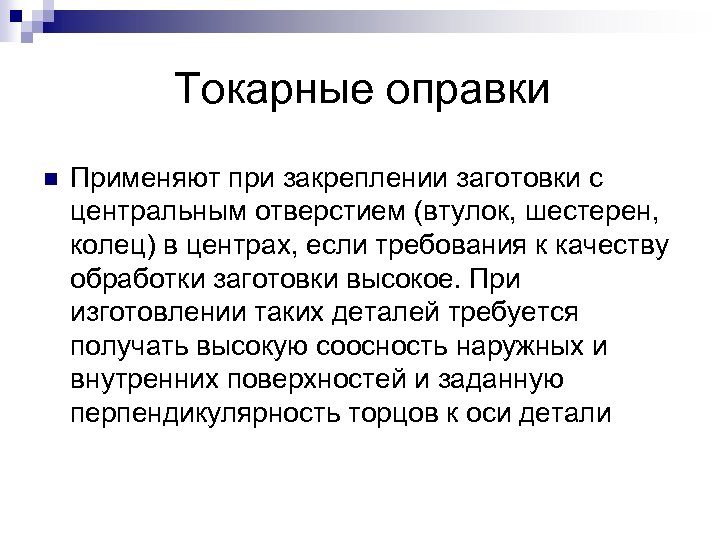 Токарные оправки

Применяют при закреплении заготовки с центральным отверстием (втулок, шестерен, колец) в центрах, если требования к качеству обработки заготовки высокое. При изготовлении таких деталей требуется получать высокую соосность наружных и внутренних поверхностей и заданную перпендикулярность торцов к оси детали